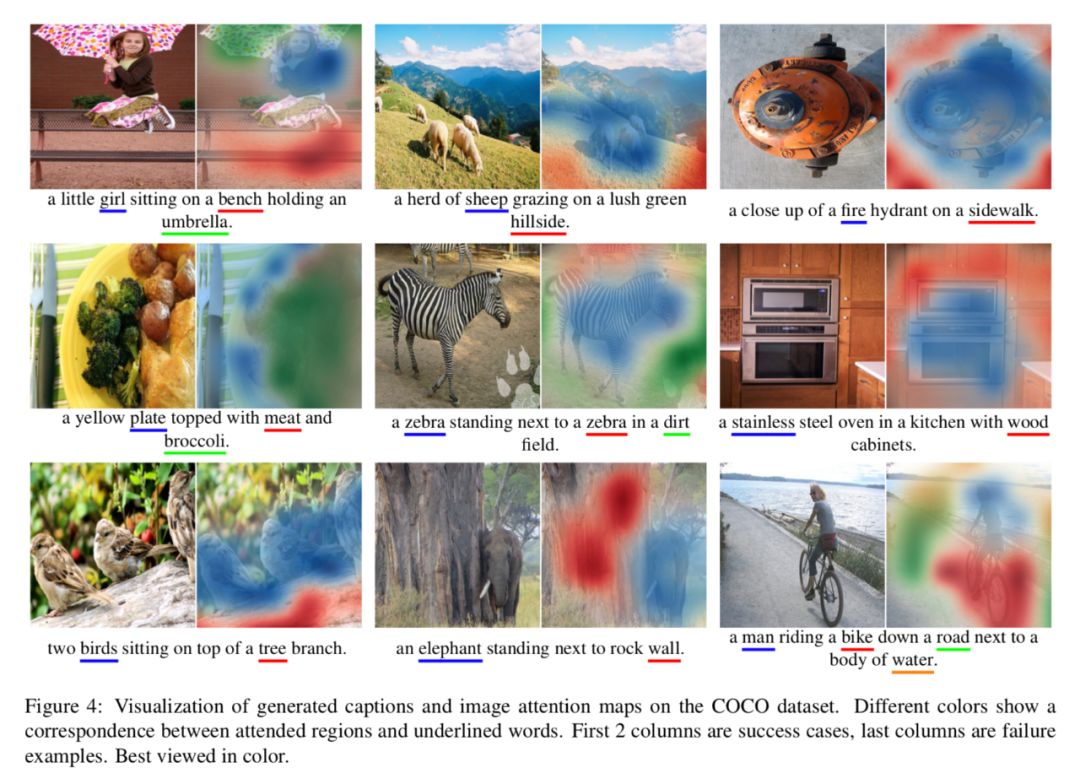 a little girl sitting on a bench holding an umbrella.

a herd of sheep grazing on a lush green hillside.

a close up of a fire hydrant on a sidewalk.

a yellow plate topped with meat and broccoli.

a zebra standing next to a zebra in a dirt field.

a stainless steel oven in a kitchen with wood cabinets.

two birds sitting on top of a tree branch.

an elephant standing next to rock wall.

a man riding a bike down a road next to a body of water.

Figure 4: Visualization of generated captions and image attention maps on the COCO dataset. Different colors show a correspondence between attended regions and underlined words. First 2 columns are success cases, last columns are failure examples. Best viewed in color.